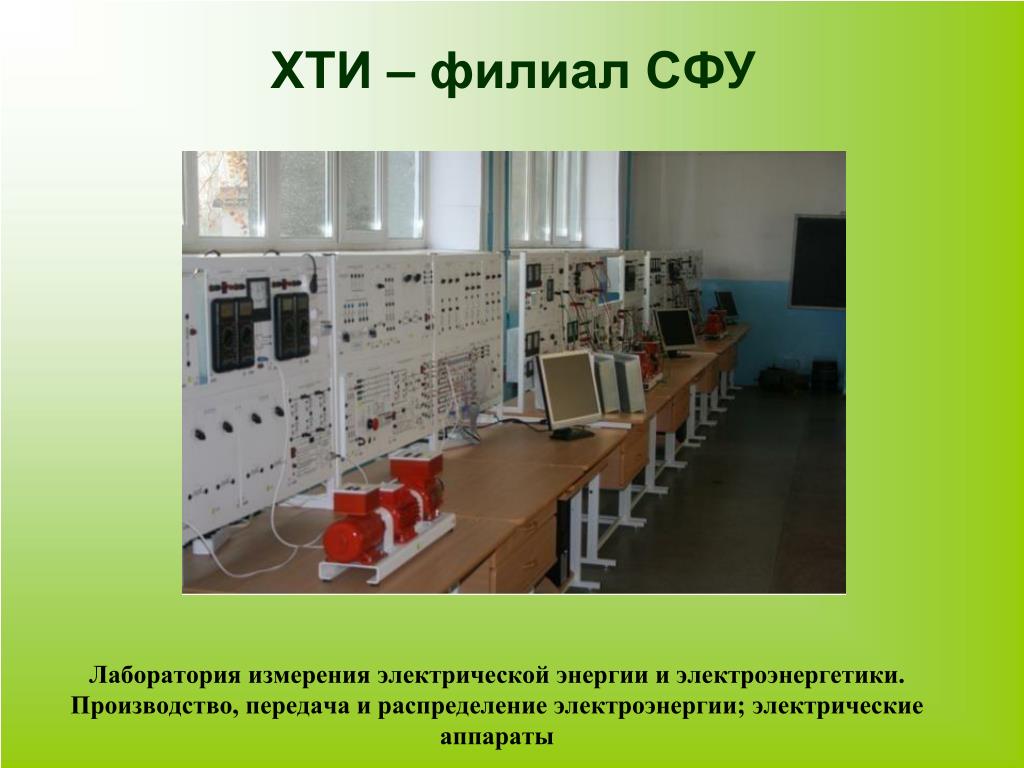 ХТИ – филиал СФУ

Лаборатория измерения электрической энергии и электроэнергетики. Производство, передача и распределение электроэнергии; электрические аппараты